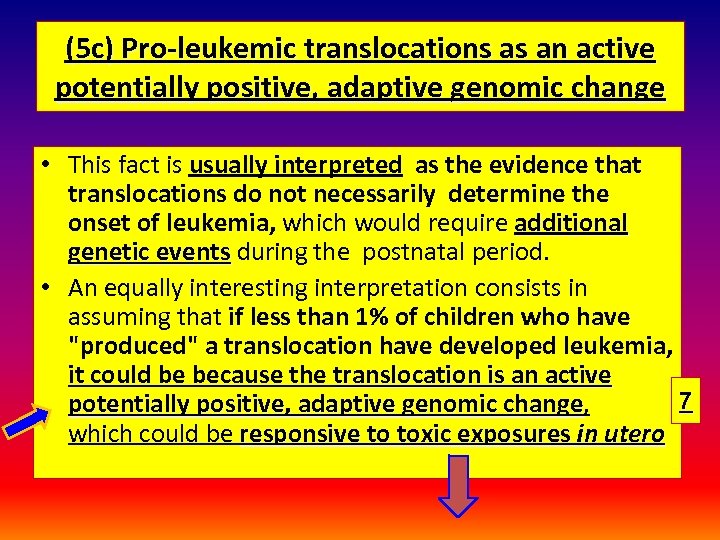 (5c) Pro-leukemic translocations as an active potentially positive, adaptive genomic change

• This fact is usually interpreted as the evidence that translocations do not necessarily determine the onset of leukemia, which would require additional genetic events during the postnatal period.

• An equally interesting interpretation consists in assuming that if less than 1% of children who have "produced" a translocation have developed leukemia, it could be because the translocation is an active potentially positive, adaptive genomic change, which could be responsive to toxic exposures in utero

7